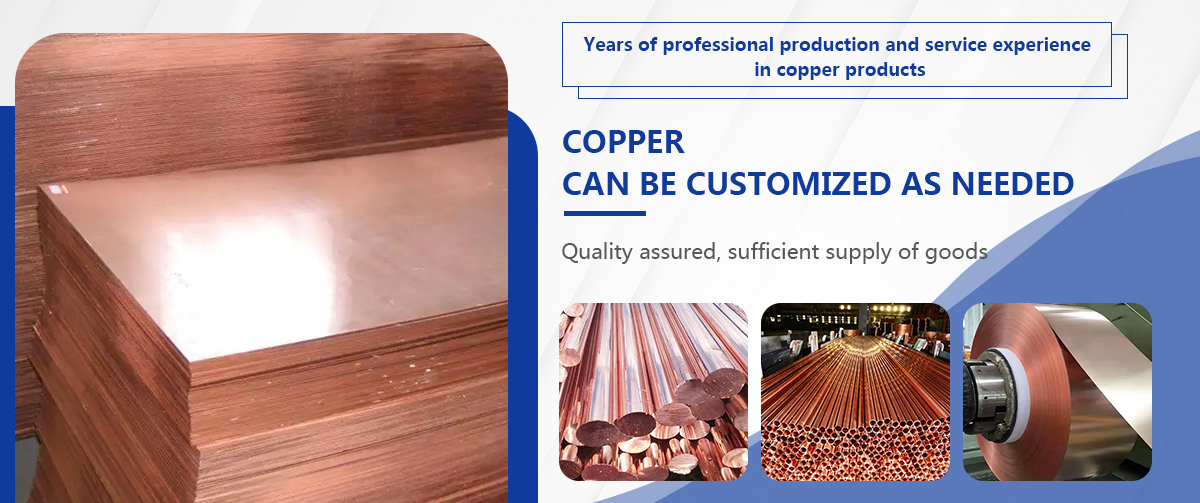 Years of professional production and service experience in copper products

COPPER
CAN BE CUSTOMIZED AS NEEDED

Quality assured, sufficient supply of goods